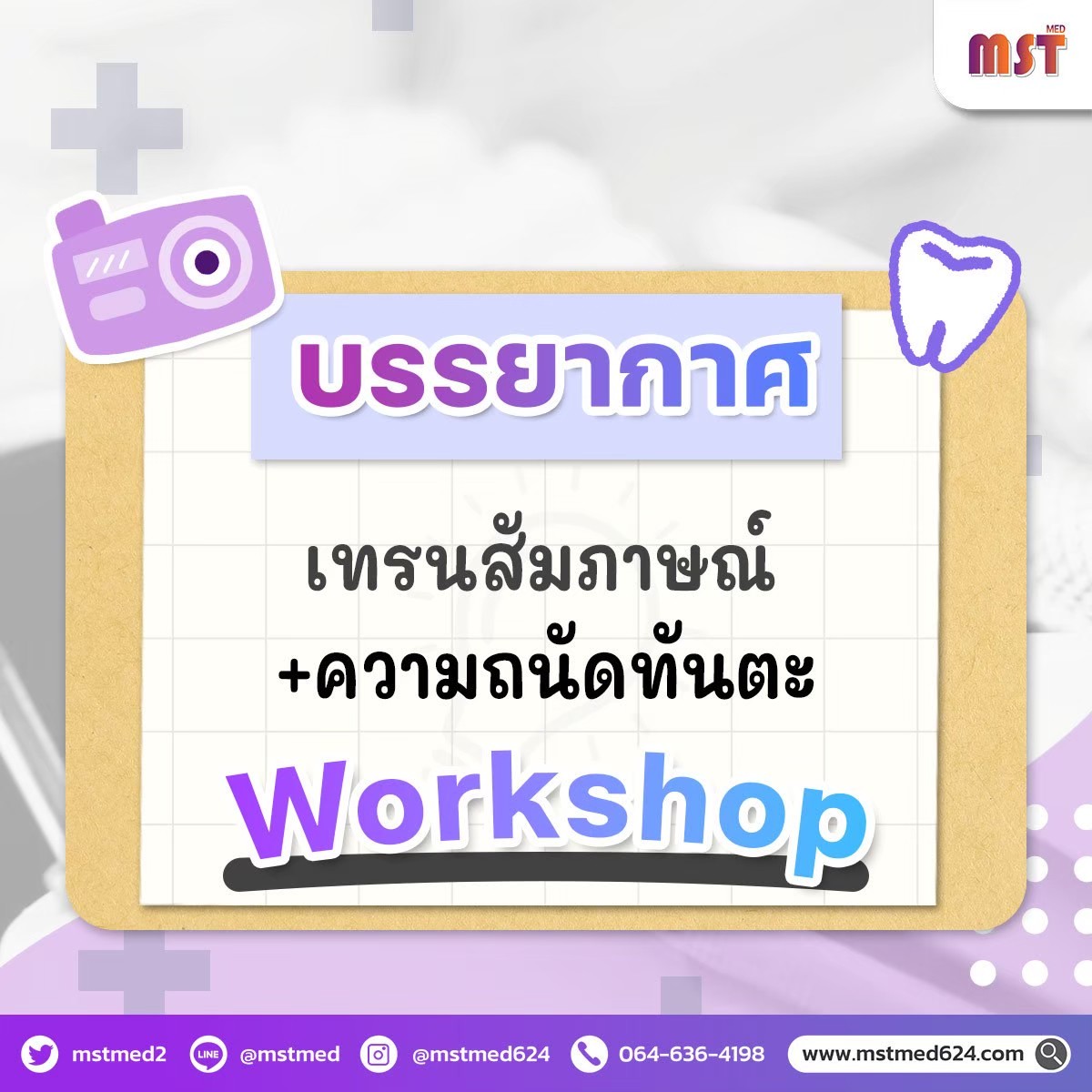 MST MED

บรรยากาศ

เทรนสัมภาษณ์
+ความถนัดทันตะ

Workshop

mstmed2 LINE @mstmed @mstmed624 064-636-4198 www.mstmed624.com